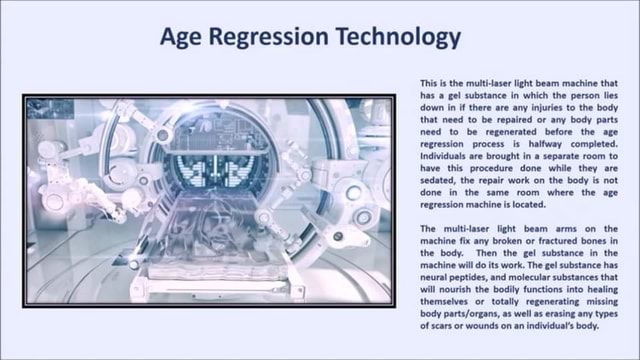 Age Regression Technology

This is the multi-laser light beam machine that has a gel substance in which the person lies down in if there are any injuries to the body that need to be repaired or any body parts need to be regenerated before the age regression process is halfway completed. Individuals are brought in a separate room to have this procedure done while they are sedated, the repair work on the body is not done in the same room where the age regression machine is located.

The multi-laser light beam arms on the machine fix any broken or fractured bones in the body. Then the gel substance in the machine will do its work. The gel substance has neural peptides, and molecular substances that will nourish the bodily functions into healing themselves or totally regenerating missing body parts/organs, as well as erasing any types of scars or wounds on an individual's body.